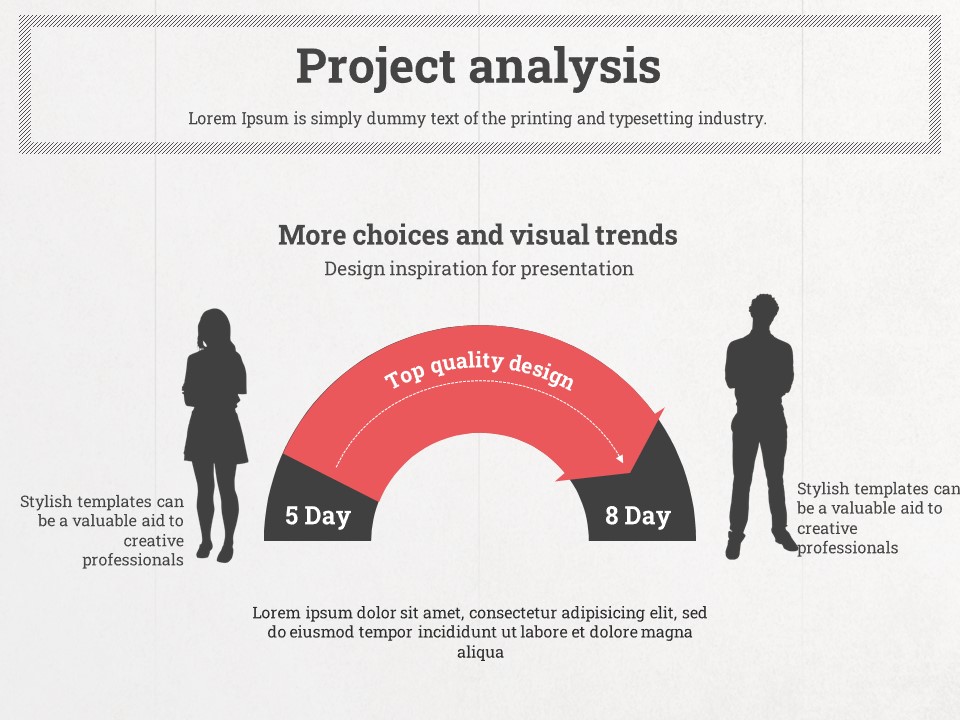 Project analysis

Lorem Ipsum is simply dummy text of the printing and typesetting industry.

More choices and visual trends

Design inspiration for presentation

Top quality design

5 Day

8 Day

Stylish templates can be a valuable aid to creative professionals

Stylish templates can be a valuable aid to creative professionals

Lorem ipsum dolor sit amet, consectetur adipisicing elit, sed do eiusmod tempor incididunt ut labore et dolore magna aliqua